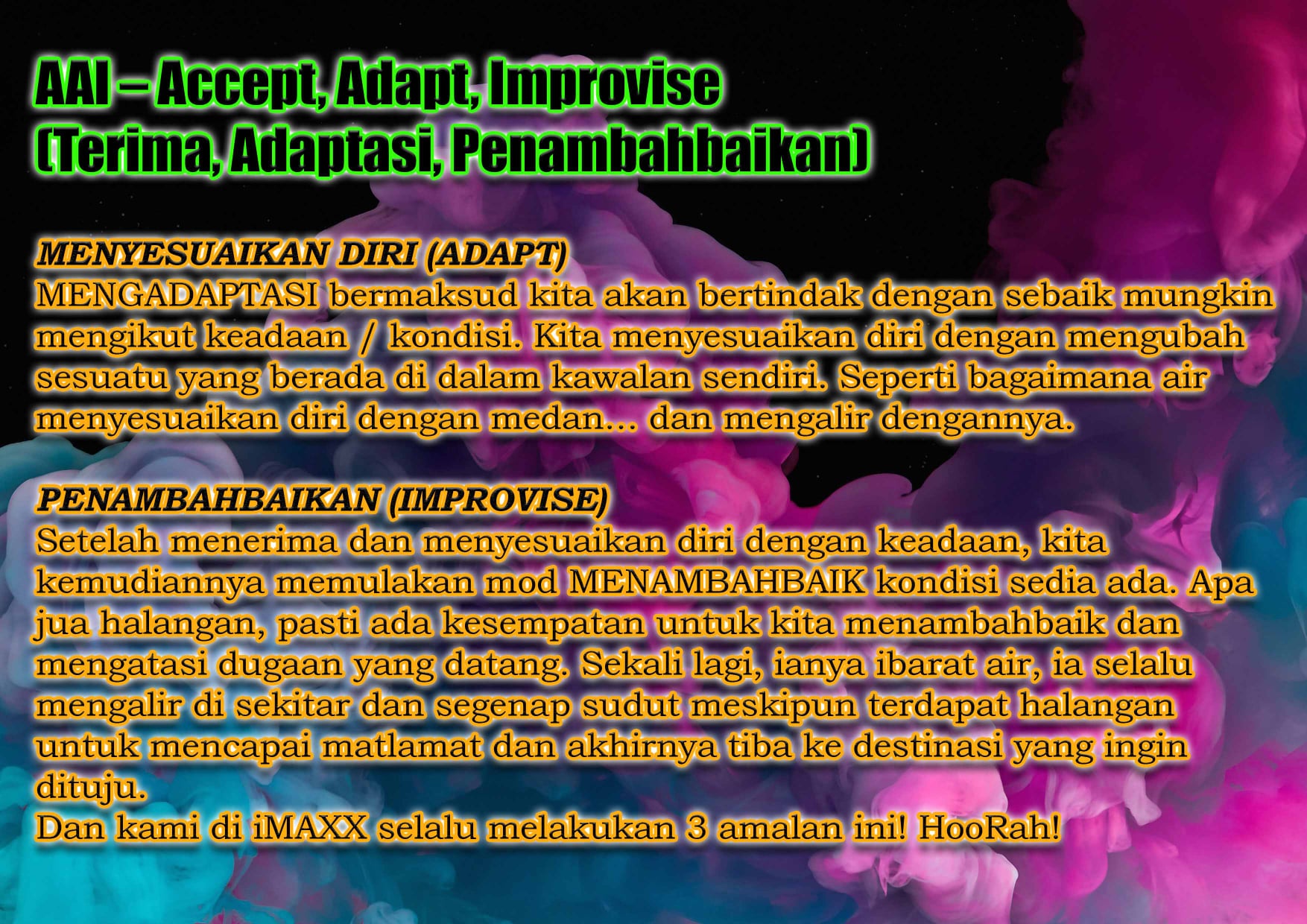 AAI – Accept, Adapt, Improvise
(Terima, Adaptasi, Penambahbaikan)

MENYESUAIKAN DIRI (ADAPT)
MENGADAPTASI bermaksud kita akan bertindak dengan sebaik mungkin mengikut keadaan / kondisi. Kita menyesuaikan diri dengan mengubah sesuatu yang berada di dalam kawalan sendiri. Seperti bagaimana air menyesuaikan diri dengan medan… dan mengalir dengannya.

PENAMBAHBAIKAN (IMPROVISE)
Setelah menerima dan menyesuaikan diri dengan keadaan, kita kemudiannya memulakan mod MENAMBAHBAIK kondisi sedia ada. Apa jua halangan, pasti ada kesempatan untuk kita menambahbaik dan mengatasi dugaan yang datang. Sekali lagi, ianya ibarat air, ia selalu mengalir di sekitar dan segenap sudut meskipun terdapat halangan untuk mencapai matlamat dan akhirnya tiba ke destinasi yang ingin dituju.
Dan kami di iMAXX selalu melakukan 3 amalan ini! HooRah!